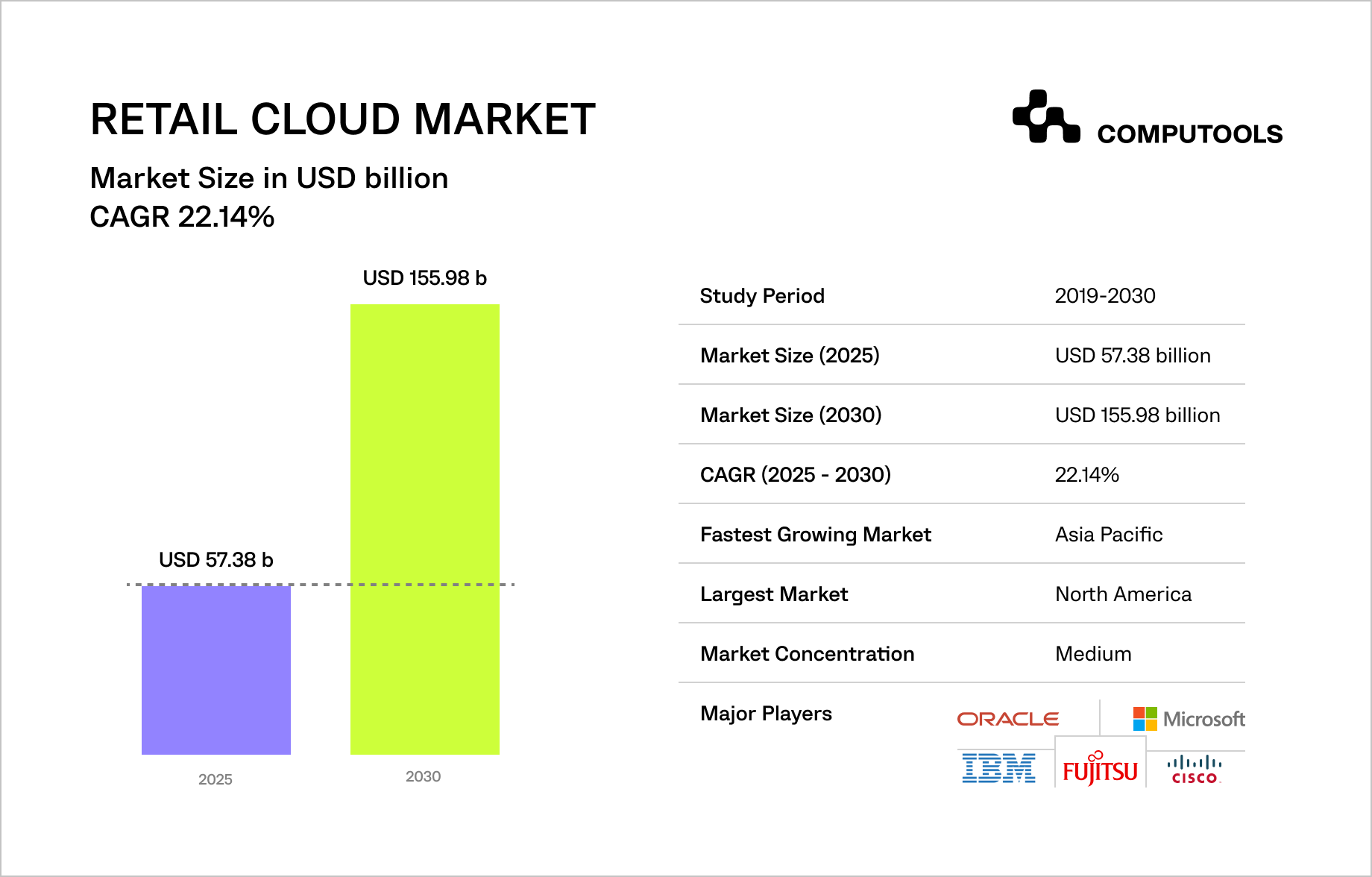 RETAIL CLOUD MARKET

COMPUTOOLS

Market Size in USD billion
CAGR 22.14%

USD 155.98 b

USD 57.38 b

2025

2030

| Study Period | 2019-2030 |
|---|---|
| Market Size (2025) | USD 57.38 billion |
| Market Size (2030) | USD 155.98 billion |
| CAGR (2025 - 2030) | 22.14% |
| Fastest Growing Market | Asia Pacific |
| Largest Market | North America |
| Market Concentration | Medium |
| Major Players | ORACLE Microsoft IBM FUJITSU CISCO |